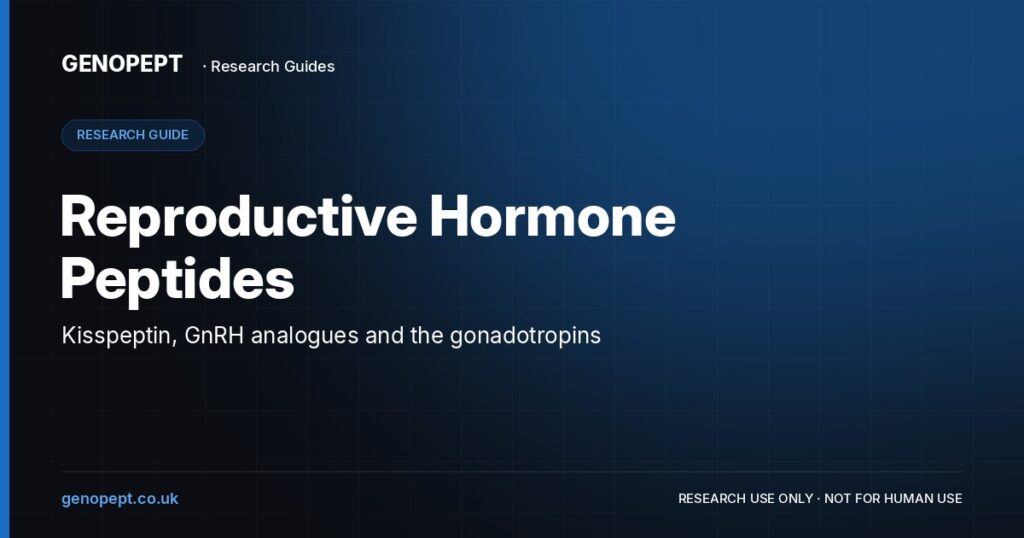 GENOPEPT · Research Guides

RESEARCH GUIDE

Reproductive Hormone Peptides

Kisspeptin, GnRH analogues and the gonadotropins

genopept.co.uk

RESEARCH USE ONLY · NOT FOR HUMAN USE